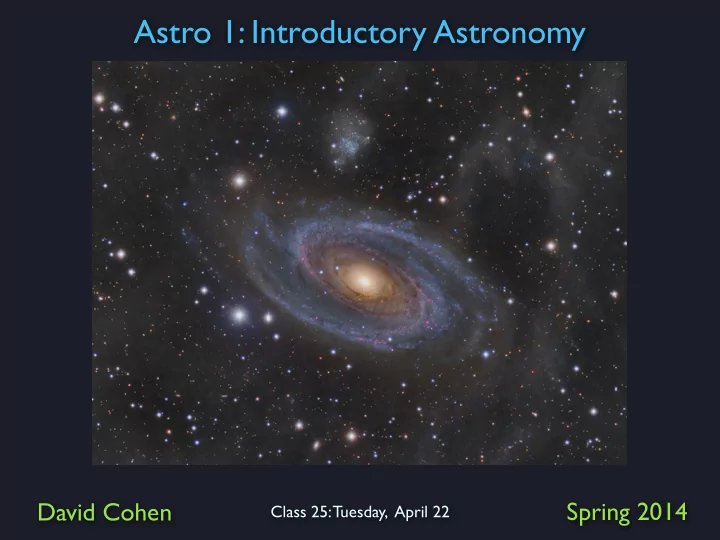 Astro 1: Introductory Astronomy

David Cohen

Class 25: Tuesday, April 22

Spring 2014